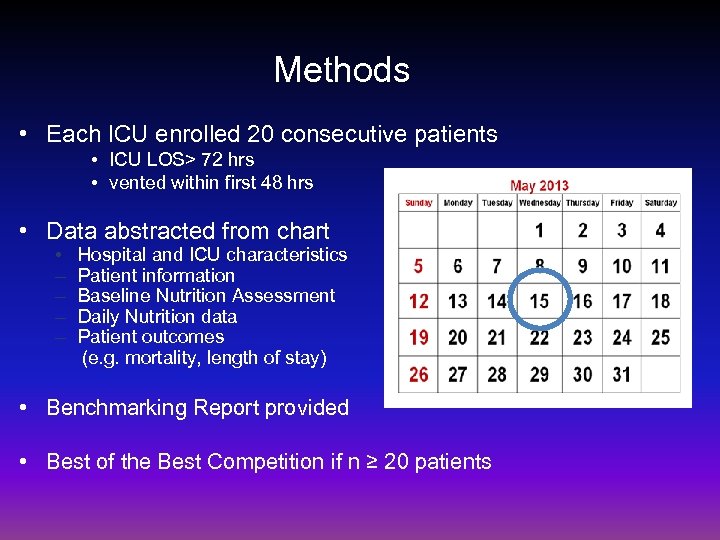 Methods

• Each ICU enrolled 20 consecutive patients
  • ICU LOS> 72 hrs
  • vented within first 48 hrs

• Data abstracted from chart
  • Hospital and ICU characteristics
  – Patient information
  – Baseline Nutrition Assessment
  – Daily Nutrition data
  – Patient outcomes (e.g. mortality, length of stay)

• Benchmarking Report provided

• Best of the Best Competition if n ≥ 20 patients

May 2013

| Sunday | Monday | Tuesday | Wednesday | Thursday | Friday | Saturday |
|---|---|---|---|---|---|---|
| | | | 1 | 2 | 3 | 4 |
| 5 | 6 | 7 | 8 | 9 | 10 | 11 |
| 12 | 13 | 14 | 15 | 16 | 17 | 18 |
| 19 | 20 | 21 | 22 | 23 | 24 | 25 |
| 26 | 27 | 28 | 29 | 30 | 31 | |